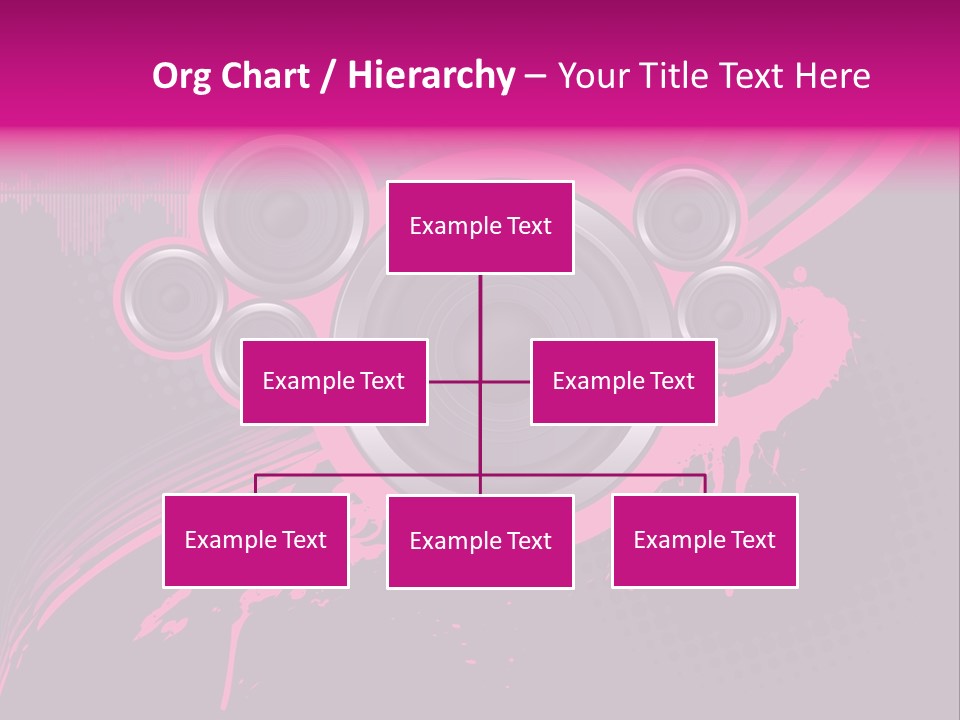 Org Chart / Hierarchy – Your Title Text Here

Example Text

Example Text

Example Text

Example Text

Example Text

Example Text